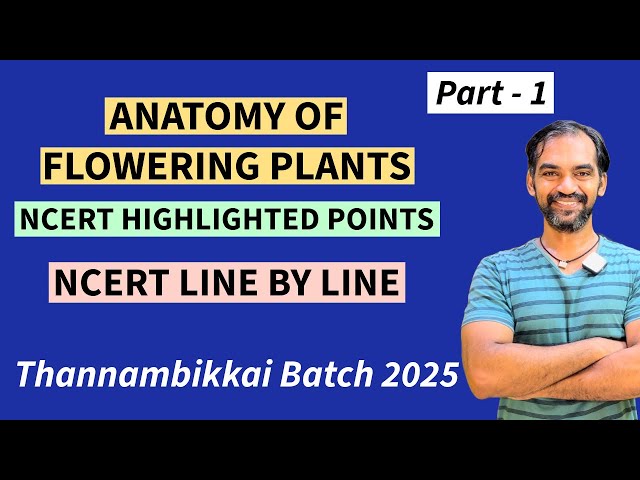 Part - 1

ANATOMY OF FLOWERING PLANTS

NCERT HIGHLIGHTED POINTS

NCERT LINE BY LINE

Thannambikkai Batch 2025